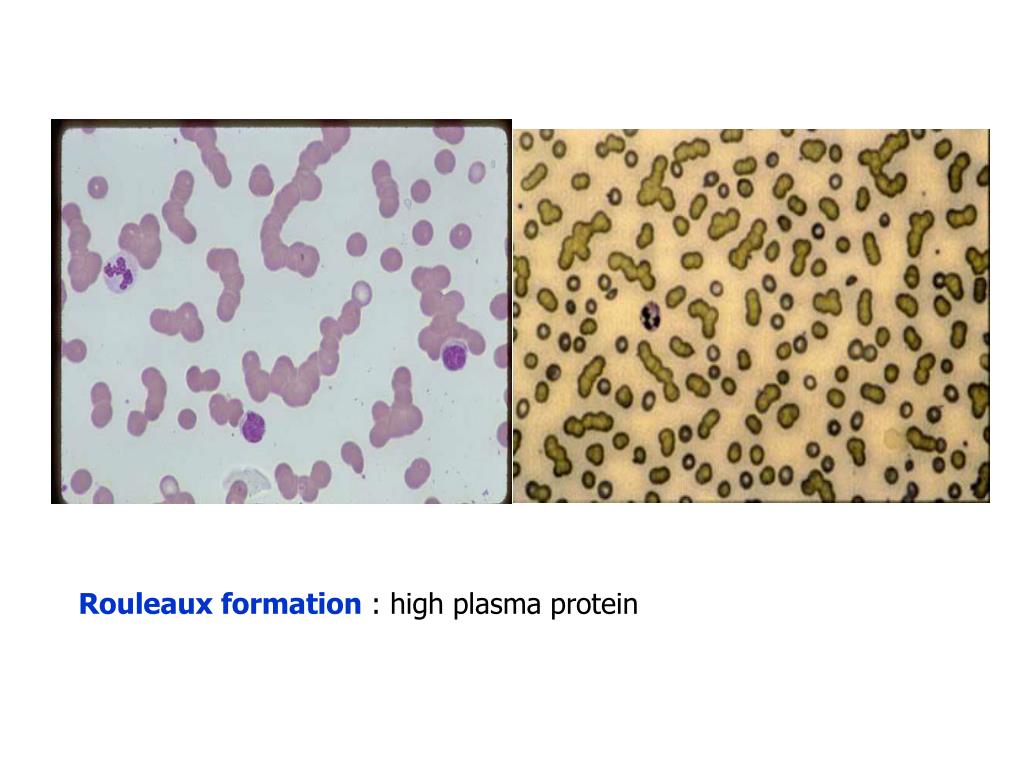 Rouleaux formation : high plasma protein